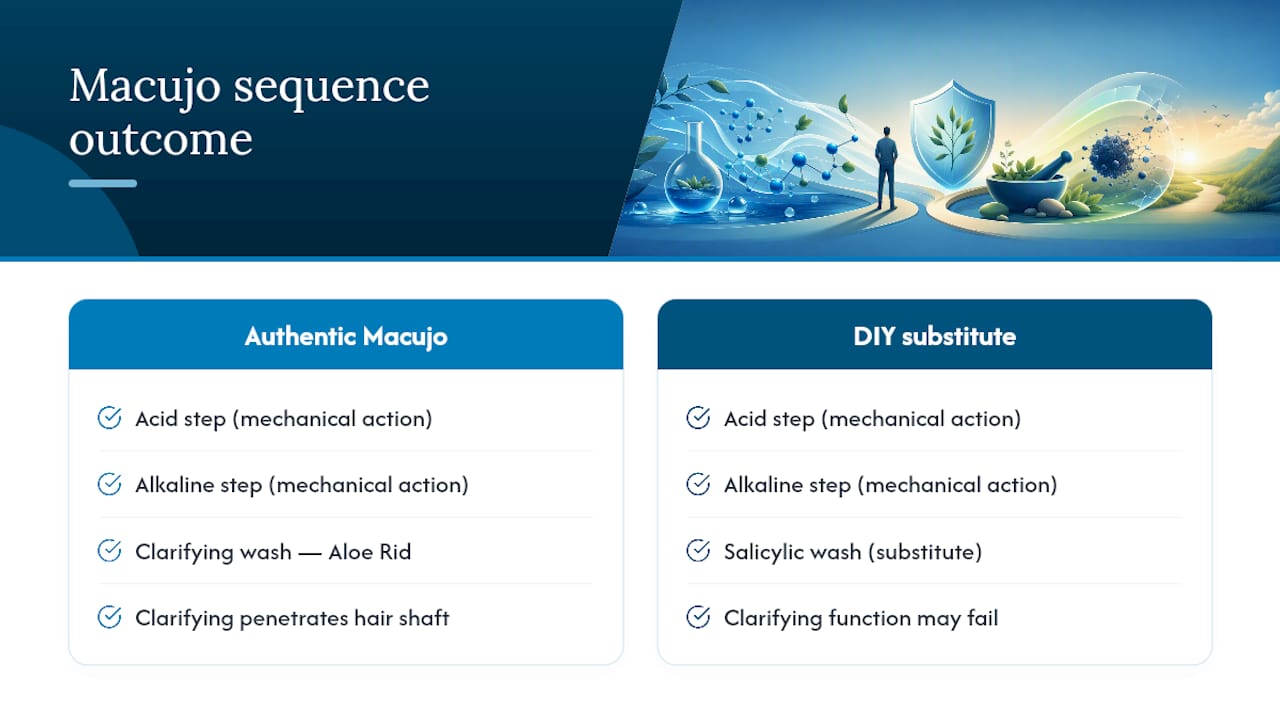 Macujo sequence outcome

Authentic Macujo

Acid step (mechanical action)

Alkaline step (mechanical action)

Clarifying wash — Aloe Rid

Clarifying penetrates hair shaft

DIY substitute

Acid step (mechanical action)

Alkaline step (mechanical action)

Salicylic wash (substitute)

Clarifying function may fail